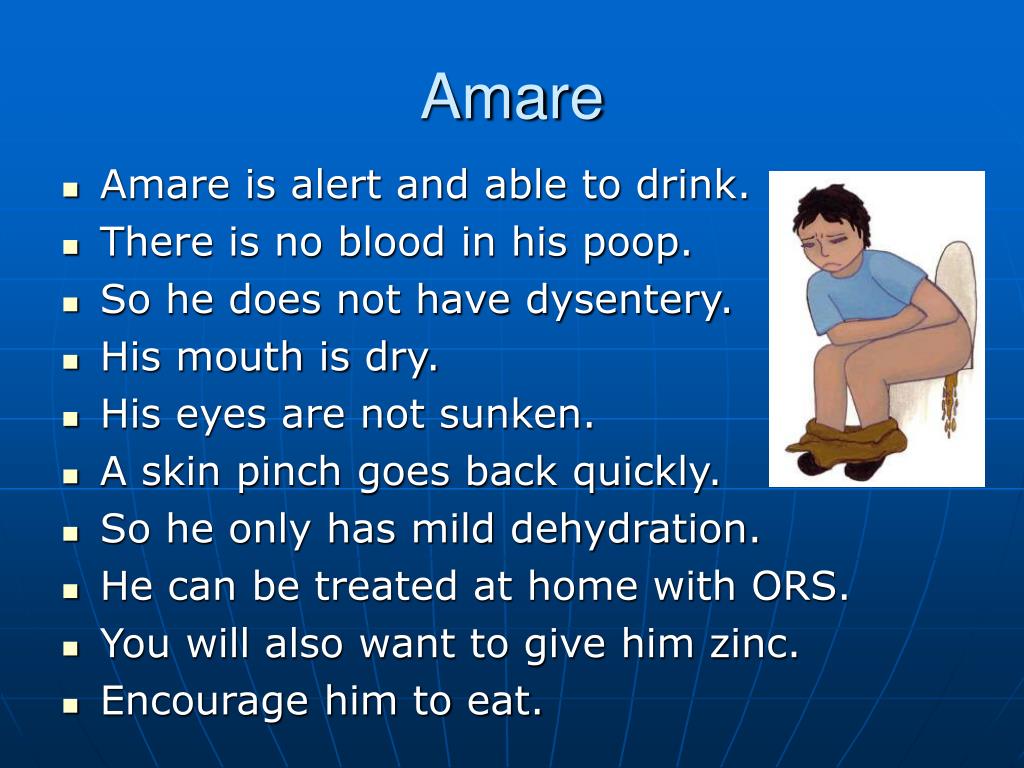 Amare

- Amare is alert and able to drink.
- There is no blood in his poop.
- So he does not have dysentery.
- His mouth is dry.
- His eyes are not sunken.
- A skin pinch goes back quickly.
- So he only has mild dehydration.
- He can be treated at home with ORS.
- You will also want to give him zinc.
- Encourage him to eat.